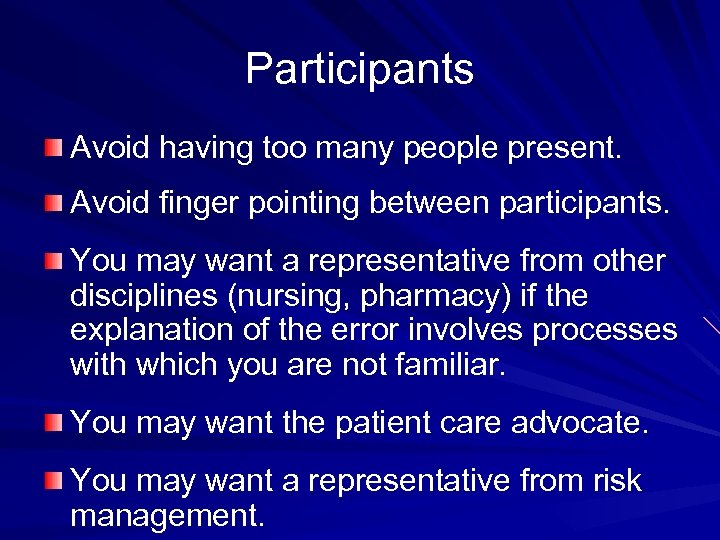 Participants

Avoid having too many people present.

Avoid finger pointing between participants.

You may want a representative from other disciplines (nursing, pharmacy) if the explanation of the error involves processes with which you are not familiar.

You may want the patient care advocate.

You may want a representative from risk management.